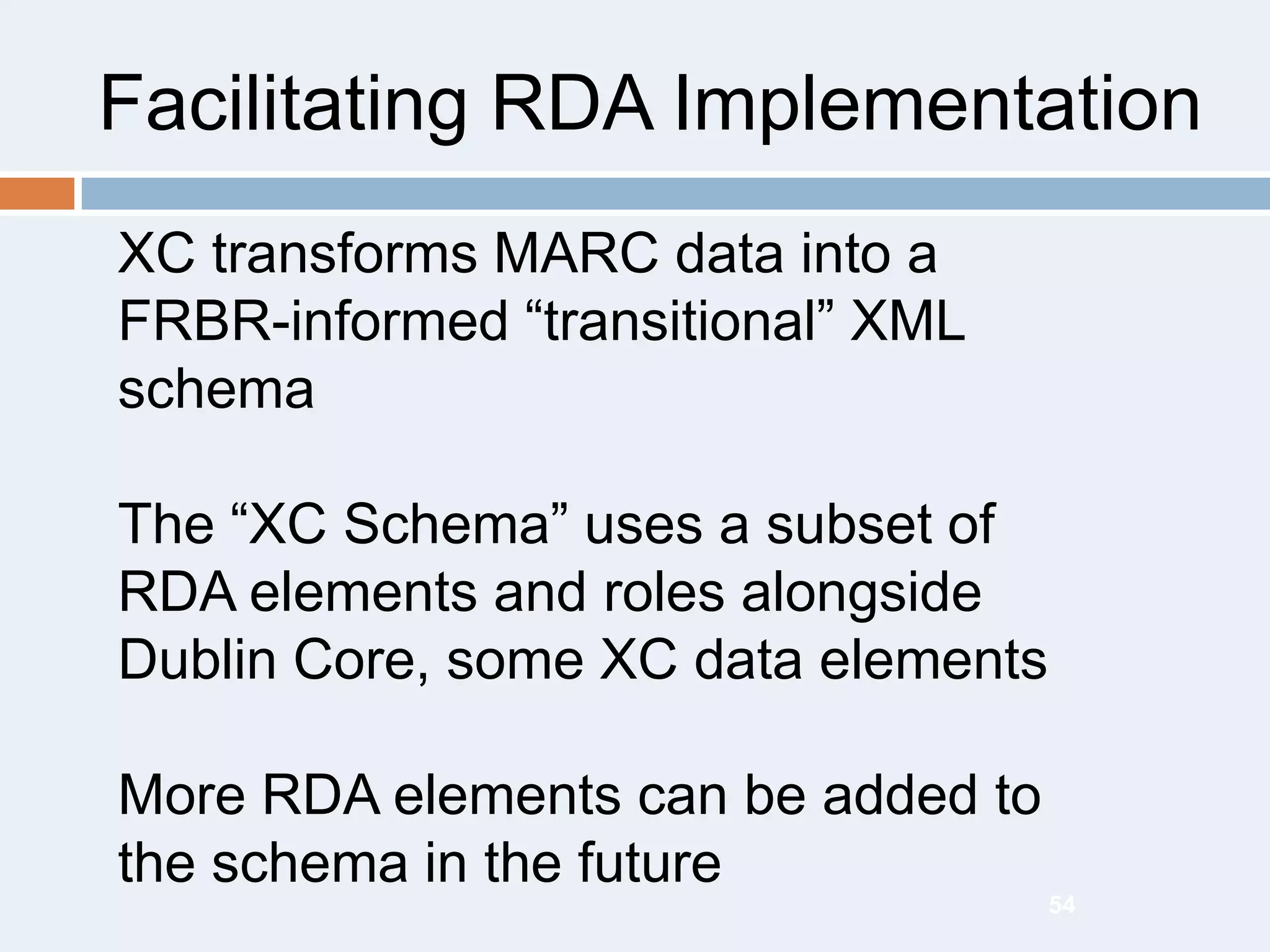 Facilitating RDA Implementation

XC transforms MARC data into a FRBR-informed “transitional” XML schema

The “XC Schema” uses a subset of RDA elements and roles alongside Dublin Core, some XC data elements

More RDA elements can be added to the schema in the future

54